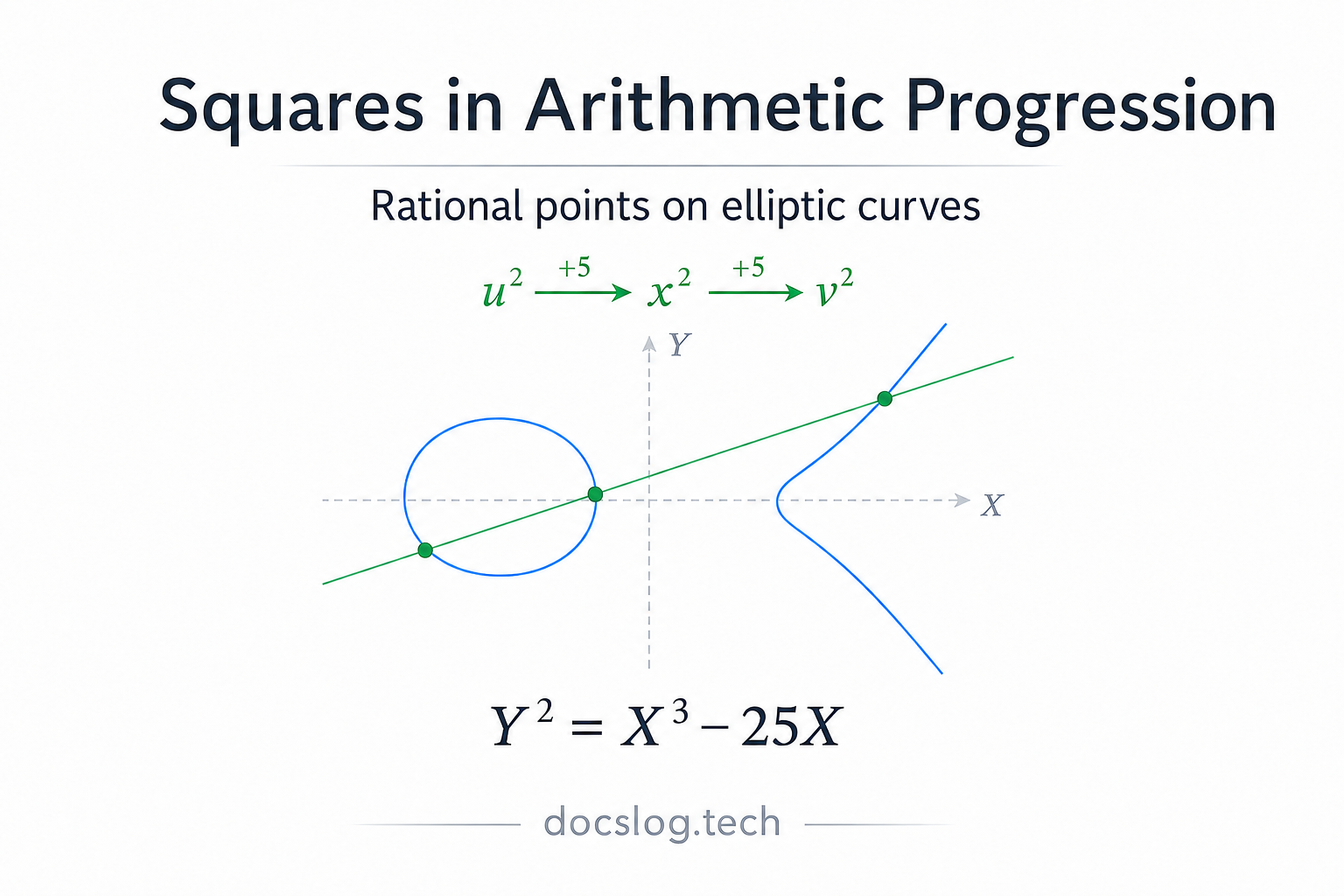 Squares in Arithmetic Progression

Rational points on elliptic curves

$u^2 \xrightarrow{+5} x^2 \xrightarrow{+5} v^2$

$Y$

$X$

$Y^2 = X^3 - 25X$

docslog.tech